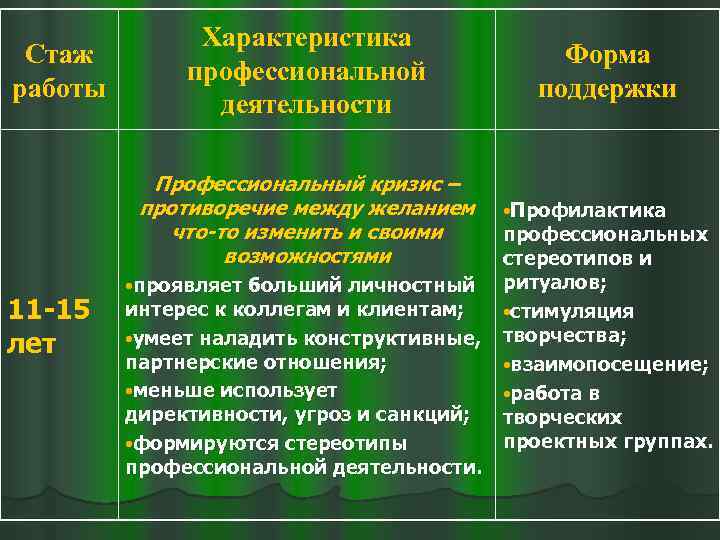 | Стаж работы | Характеристика профессиональной деятельности | Форма поддержки |
|---|---|---|
| 11-15 лет | Профессиональный кризис – противоречие между желанием что-то изменить и своими возможностями •проявляет больший личностный интерес к коллегам и клиентам; •умеет наладить конструктивные, партнерские отношения; •меньше использует директивности, угроз и санкций; •формируются стереотипы профессиональной деятельности. | •Профилактика профессиональных стереотипов и ритуалов; •стимуляция творчества; •взаимопосещение; •работа в творческих проектных группах. |